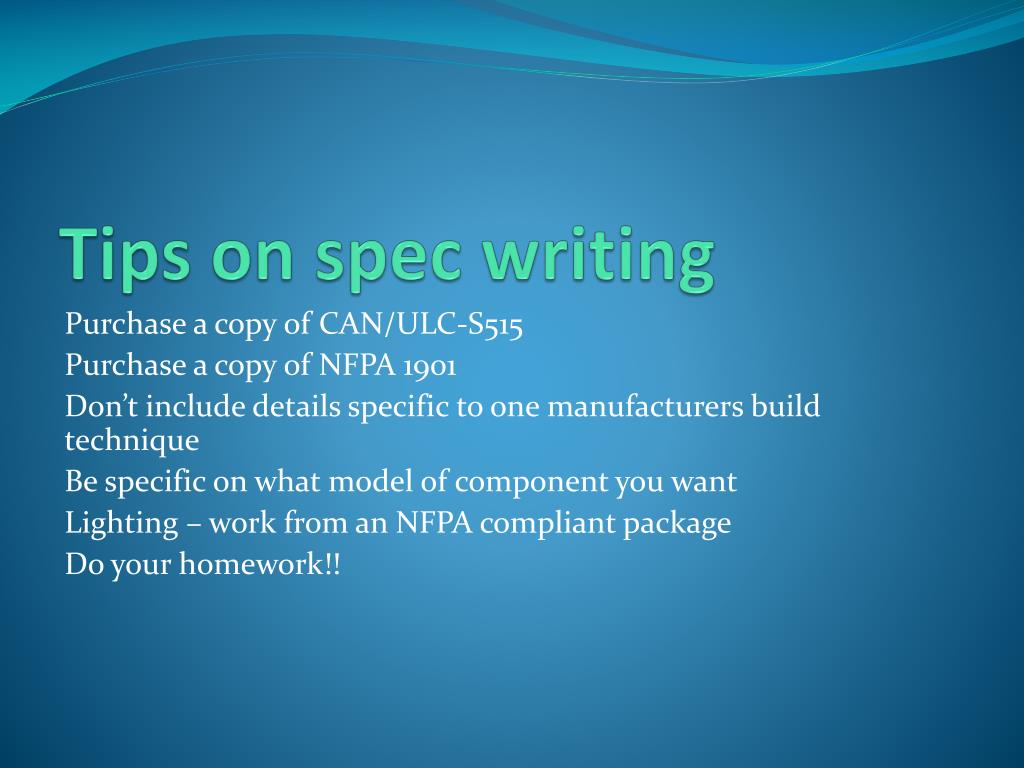 Tips on spec writing

Purchase a copy of CAN/ULC-S515

Purchase a copy of NFPA 1901

Don’t include details specific to one manufacturers build technique

Be specific on what model of component you want

Lighting – work from an NFPA compliant package

Do your homework!!